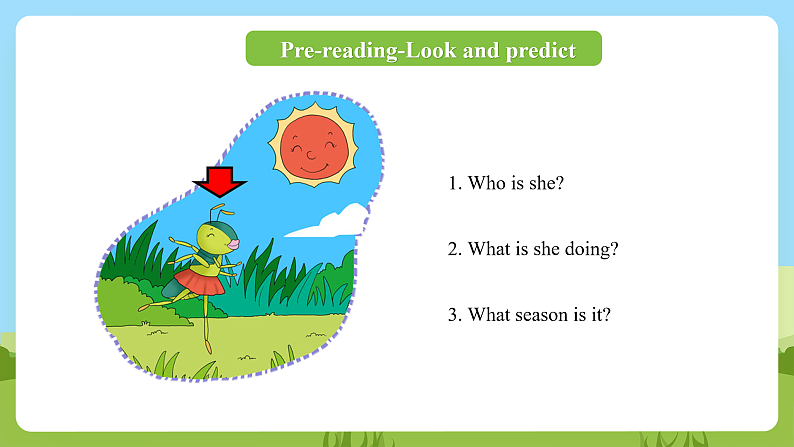 Pre-reading-Look and predict

1. Who is she?

2. What is she doing?

3. What season is it?